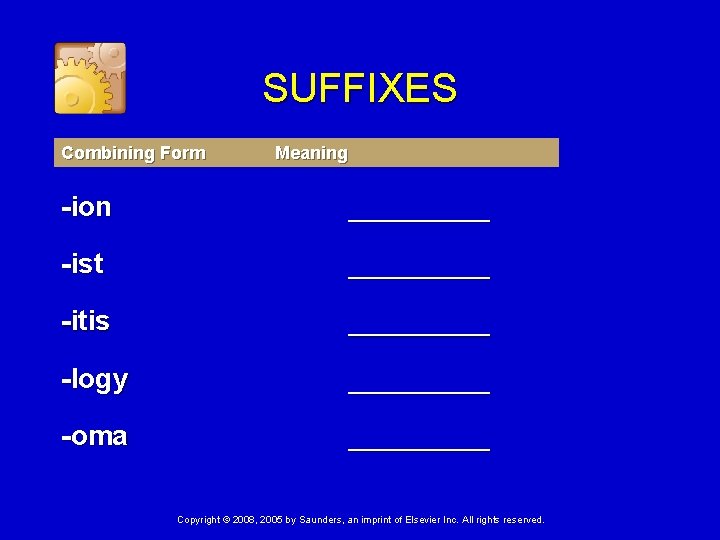 SUFFIXES

| Combining Form | Meaning |
|---|---|
| -ion | __________ |
| -ist | __________ |
| -itis | __________ |
| -logy | __________ |
| -oma | __________ |

Copyright © 2008, 2005 by Saunders, an imprint of Elsevier Inc. All rights reserved.